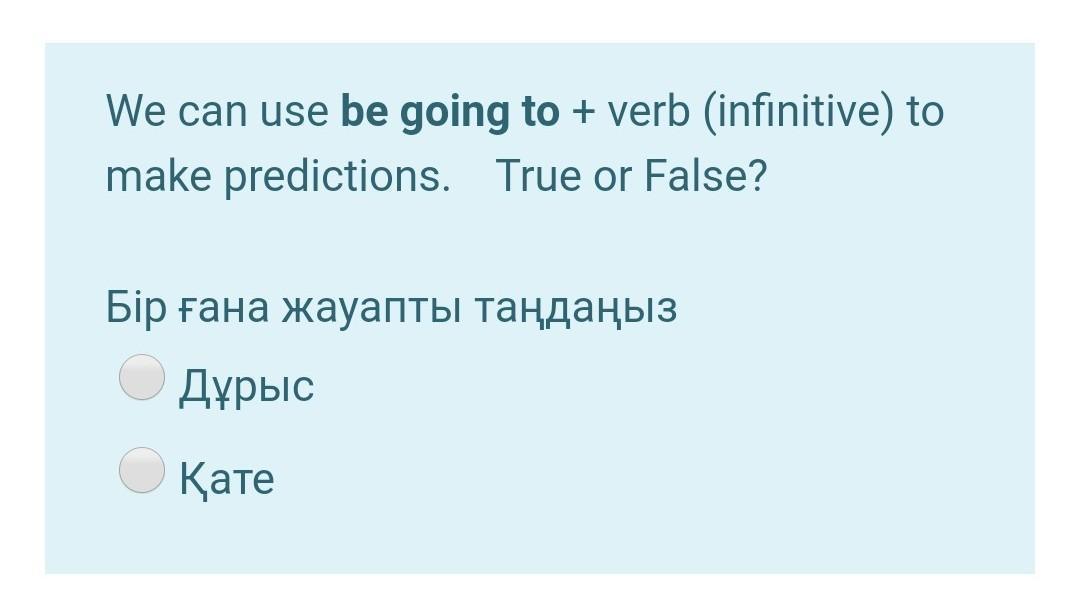 We can use be going to + verb (infinitive) to make predictions.    True or False?

Бір ғана жауапты таңдаңыз

Дұрыс

Қате